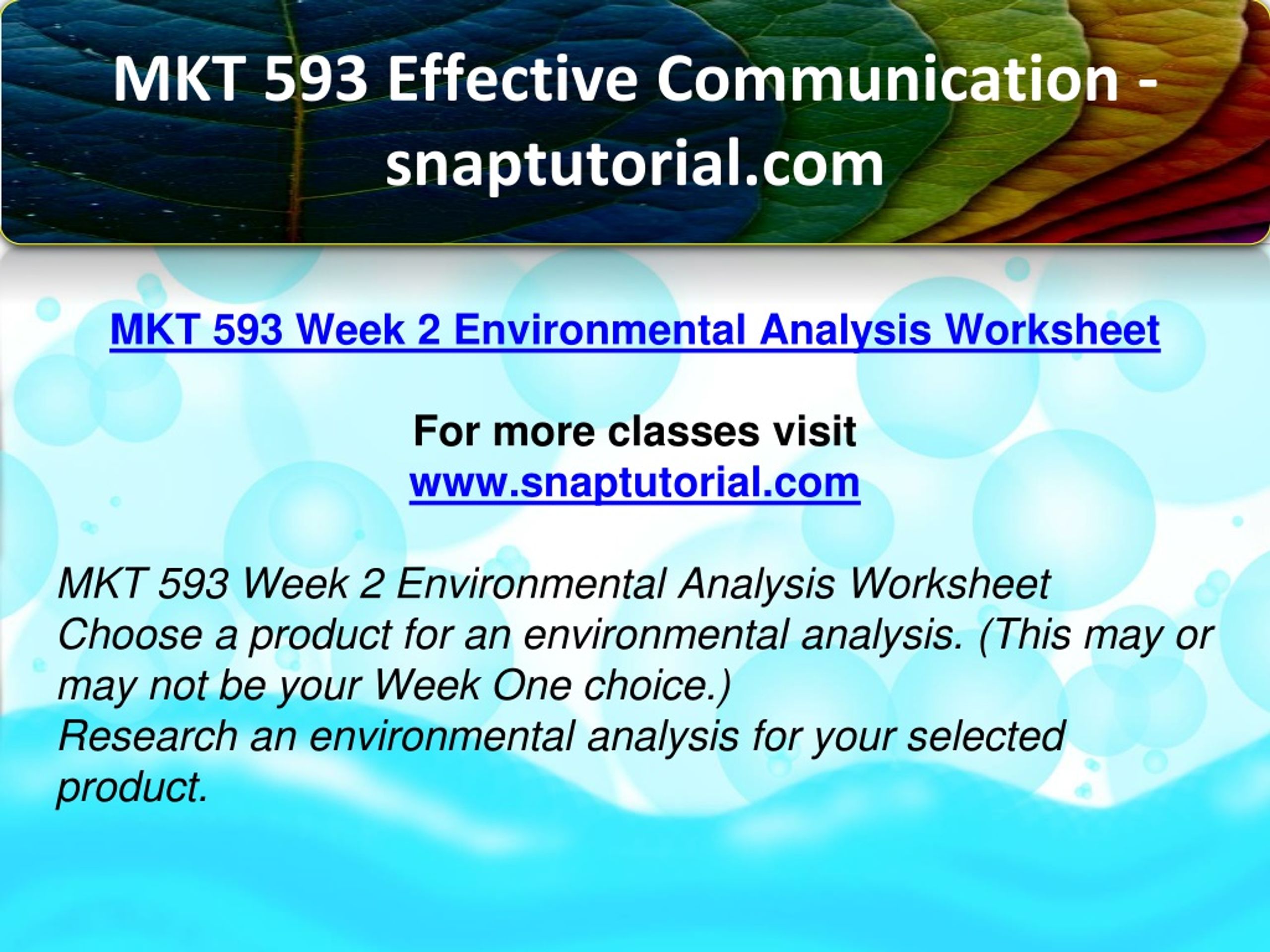 MKT 593 Effective Communication - snaptutorial.com

MKT 593 Week 2 Environmental Analysis Worksheet

For more classes visit
www.snaptutorial.com

MKT 593 Week 2 Environmental Analysis Worksheet
Choose a product for an environmental analysis. (This may or may not be your Week One choice.)
Research an environmental analysis for your selected product.